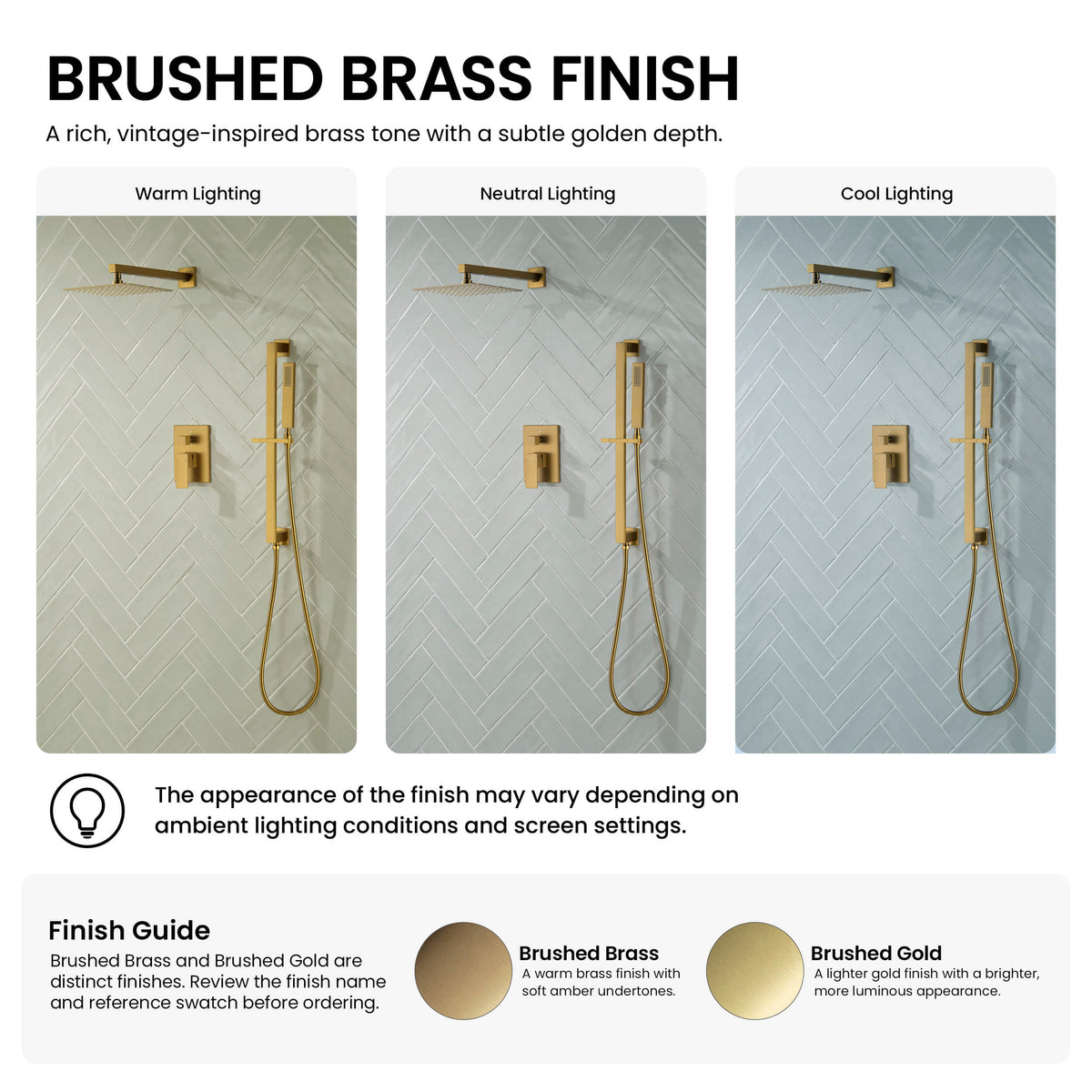 BRUSHED BRASS FINISH

A rich, vintage-inspired brass tone with a subtle golden depth.

Warm Lighting

Neutral Lighting

Cool Lighting

The appearance of the finish may vary depending on ambient lighting conditions and screen settings.

Finish Guide

Brushed Brass and Brushed Gold are distinct finishes. Review the finish name and reference swatch before ordering.

Brushed Brass
A warm brass finish with soft amber undertones.

Brushed Gold
A lighter gold finish with a brighter, more luminous appearance.